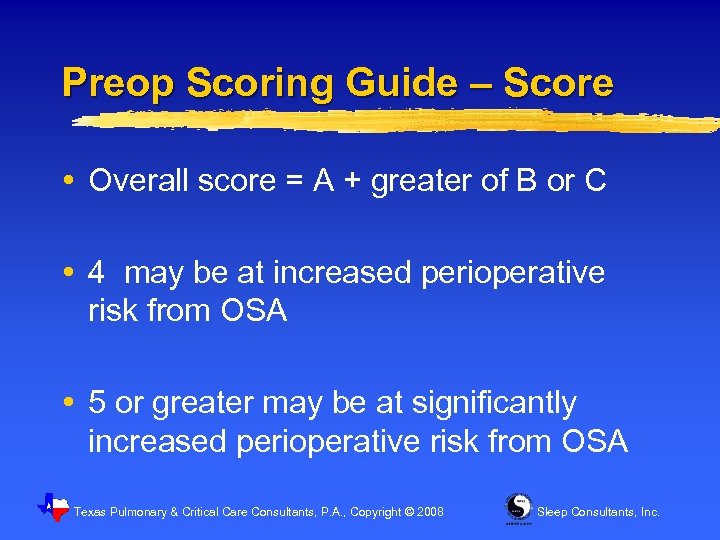 Preop Scoring Guide – Score

• Overall score = A + greater of B or C

• 4 may be at increased perioperative risk from OSA

• 5 or greater may be at significantly increased perioperative risk from OSA

Texas Pulmonary & Critical Care Consultants, P.A., Copyright © 2008

Sleep Consultants, Inc.